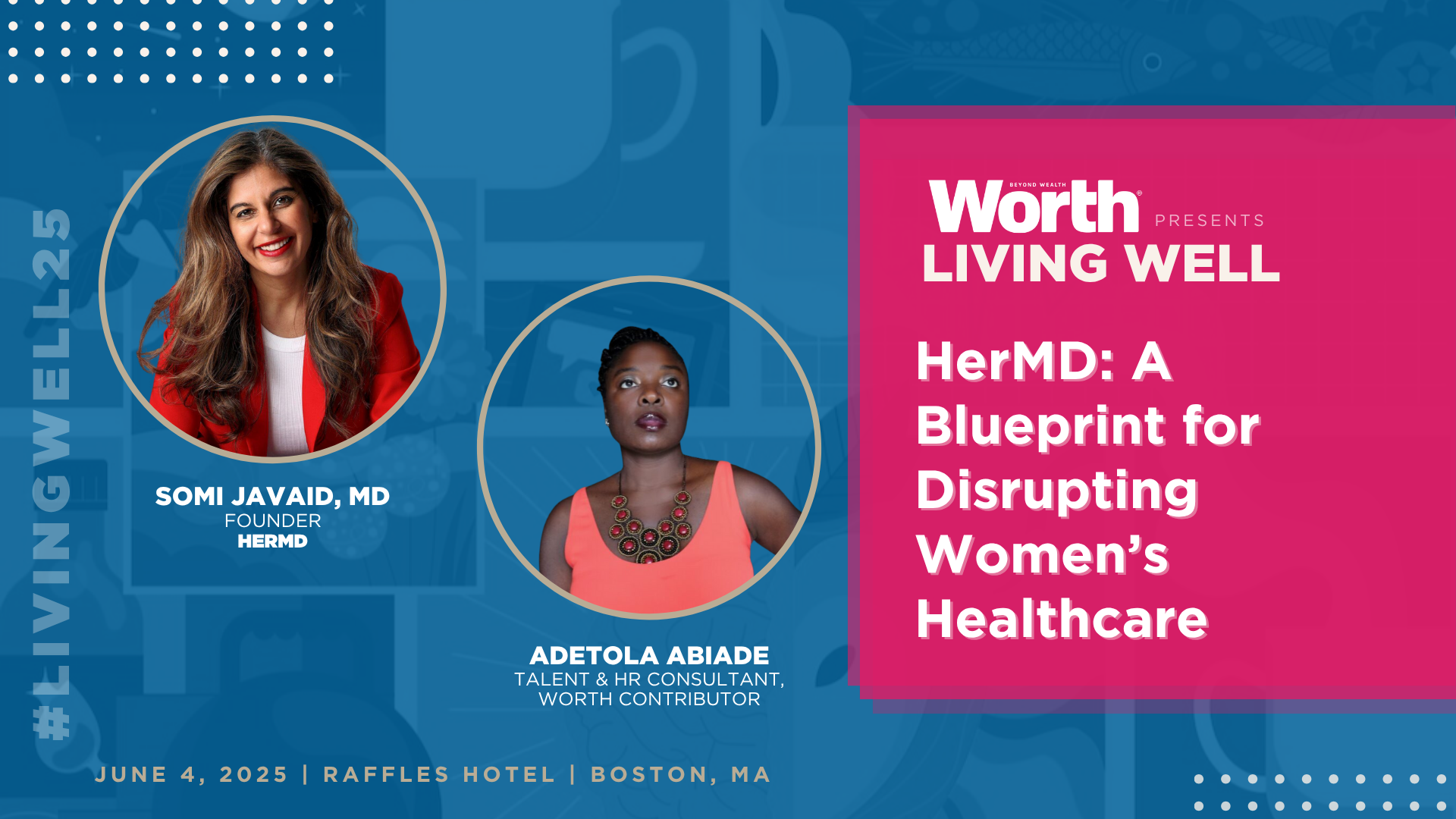 #LIVINGWELL25

SOMI JAVAID, MD
FOUNDER
HERMD

ADETOLA ABIADE
TALENT & HR CONSULTANT,
WORTH CONTRIBUTOR

BEYOND WEALTH
Worth® PRESENTS
LIVING WELL

HerMD: A Blueprint for Disrupting Women's Healthcare

JUNE 4, 2025 | RAFFLES HOTEL | BOSTON, MA